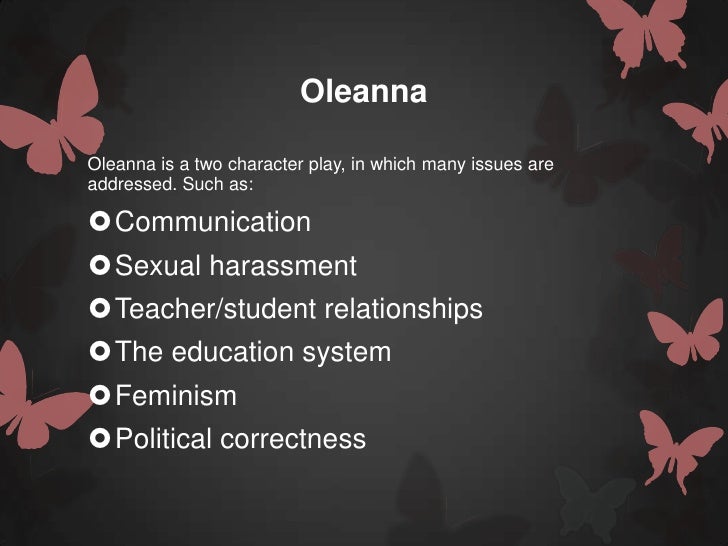 Oleanna

Oleanna is a two character play, in which many issues are addressed. Such as:

- Communication
- Sexual harassment
- Teacher/student relationships
- The education system
- Feminism
- Political correctness